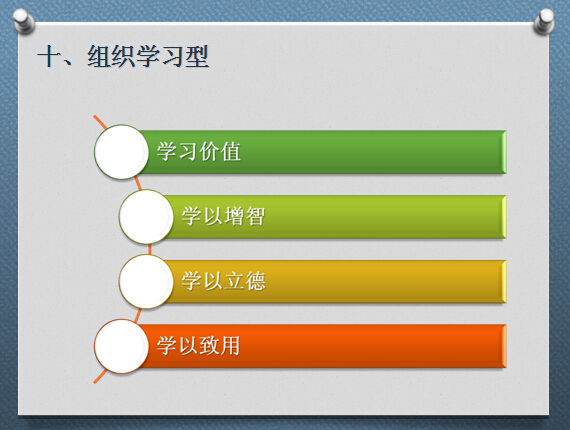 十、组织学习型

学习价值

学以增智

学以立德

学以致用